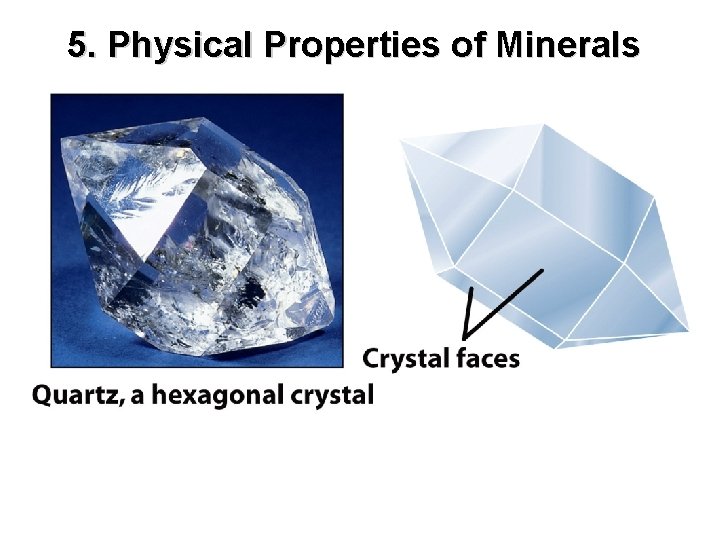 5. Physical Properties of Minerals

Crystal faces

Quartz, a hexagonal crystal